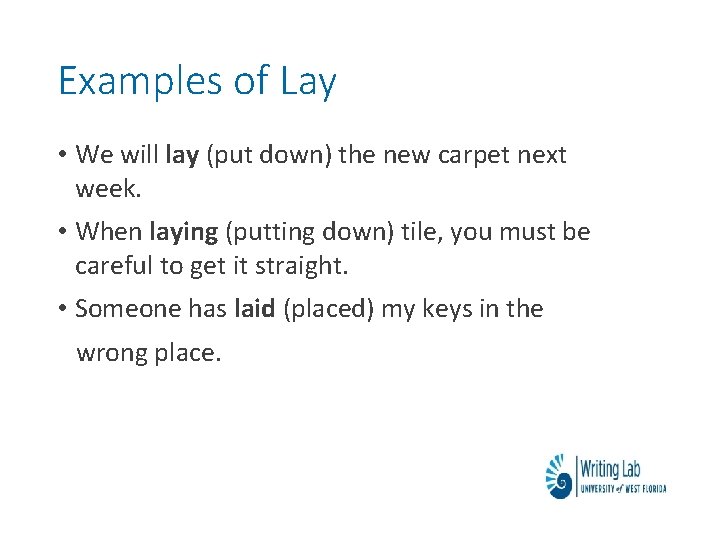 Examples of Lay

• We will lay (put down) the new carpet next week.

• When laying (putting down) tile, you must be careful to get it straight.

• Someone has laid (placed) my keys in the wrong place.

Writing Lab
UNIVERSITY of WEST FLORIDA